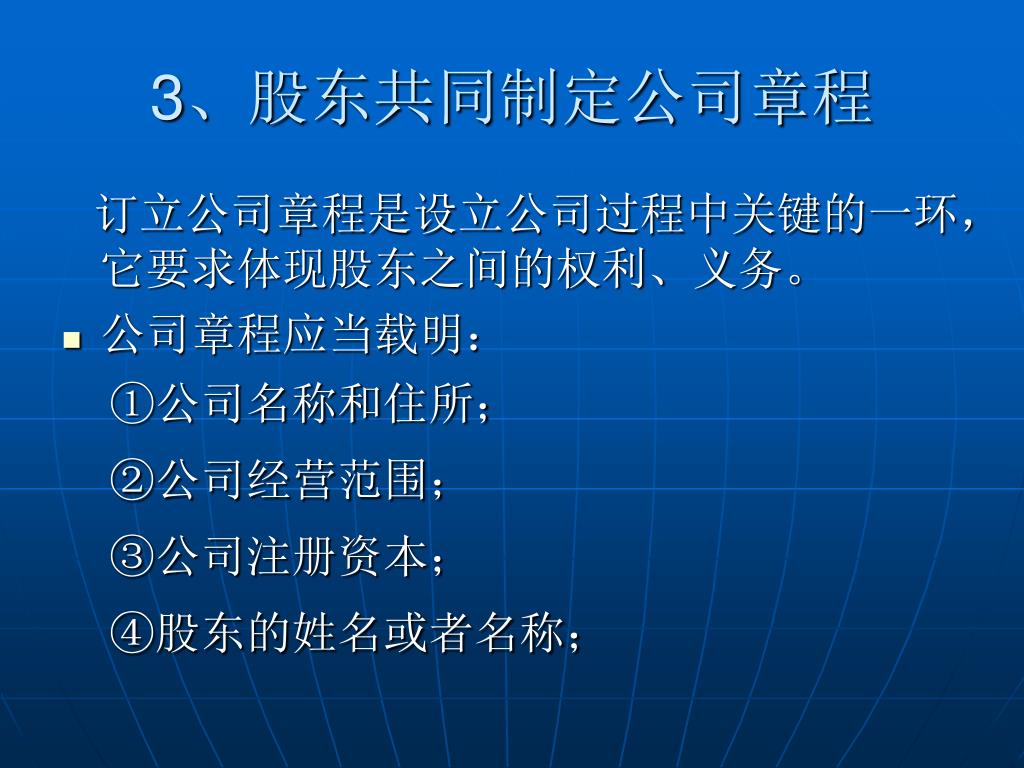 3、股东共同制定公司章程

订立公司章程是设立公司过程中关键的一环，它要求体现股东之间的权利、义务。

公司章程应当载明：

①公司名称和住所；

②公司经营范围；

③公司注册资本；

④股东的姓名或者名称；